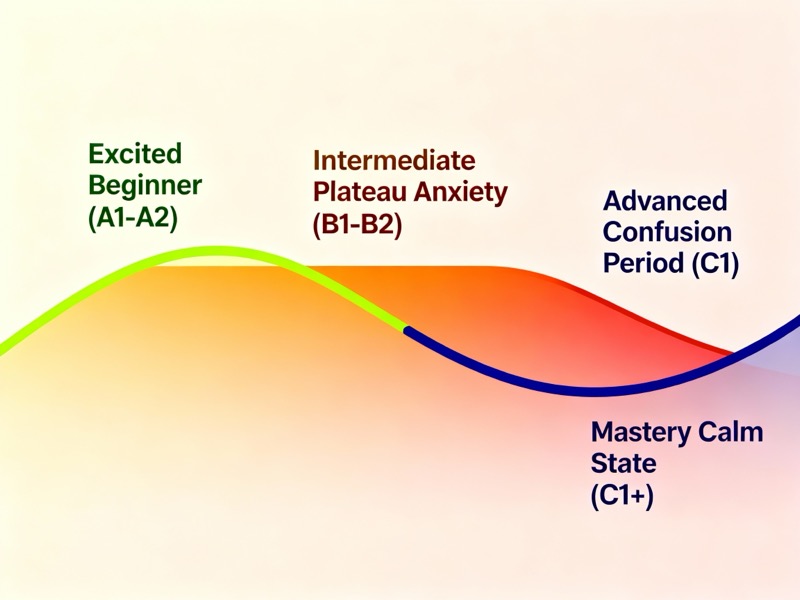 Excited Beginner (A1-A2)

Intermediate Plateau Anxiety (B1-B2)

Advanced Confusion Period (C1)

Mastery Calm State (C1+)